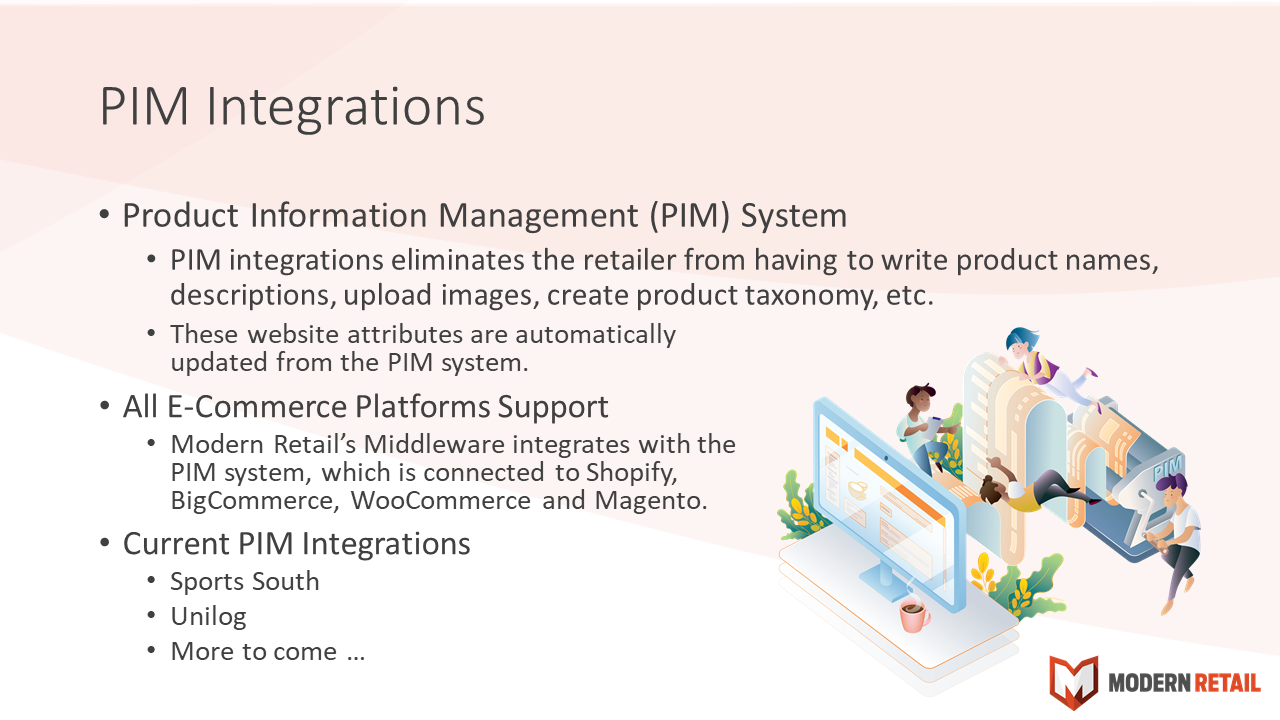 PIM Integrations

• Product Information Management (PIM) System
  • PIM integrations eliminates the retailer from having to write product names, descriptions, upload images, create product taxonomy, etc.
  • These website attributes are automatically updated from the PIM system.
• All E-Commerce Platforms Support
  • Modern Retail's Middleware integrates with the PIM system, which is connected to Shopify, BigCommerce, WooCommerce and Magento.
• Current PIM Integrations
  • Sports South
  • Unilog
  • More to come …

PIM

MODERN RETAIL